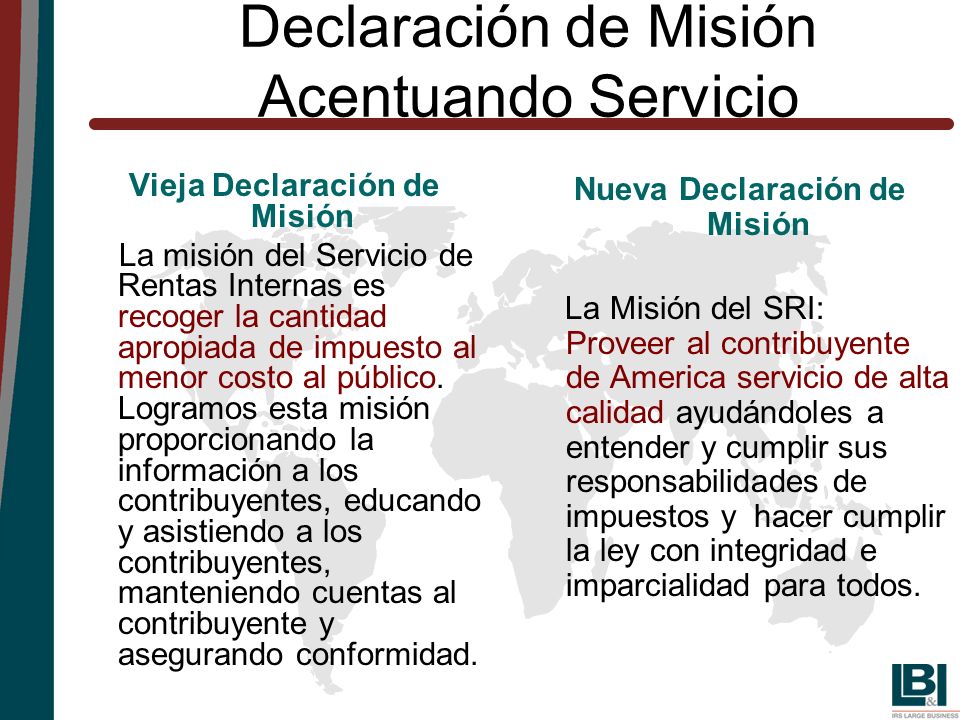 Declaración de Misión
Acentuando Servicio

Vieja Declaración de Misión

La misión del Servicio de Rentas Internas es recoger la cantidad apropiada de impuesto al menor costo al público. Logramos esta misión proporcionando la información a los contribuyentes, educando y asistiendo a los contribuyentes, manteniendo cuentas al contribuyente y asegurando conformidad.

Nueva Declaración de Misión

La Misión del SRI: Proveer al contribuyente de America servicio de alta calidad ayudándoles a entender y cumplir sus responsabilidades de impuestos y hacer cumplir la ley con integridad e imparcialidad para todos.

LB&I
IRS LARGE BUSINESS